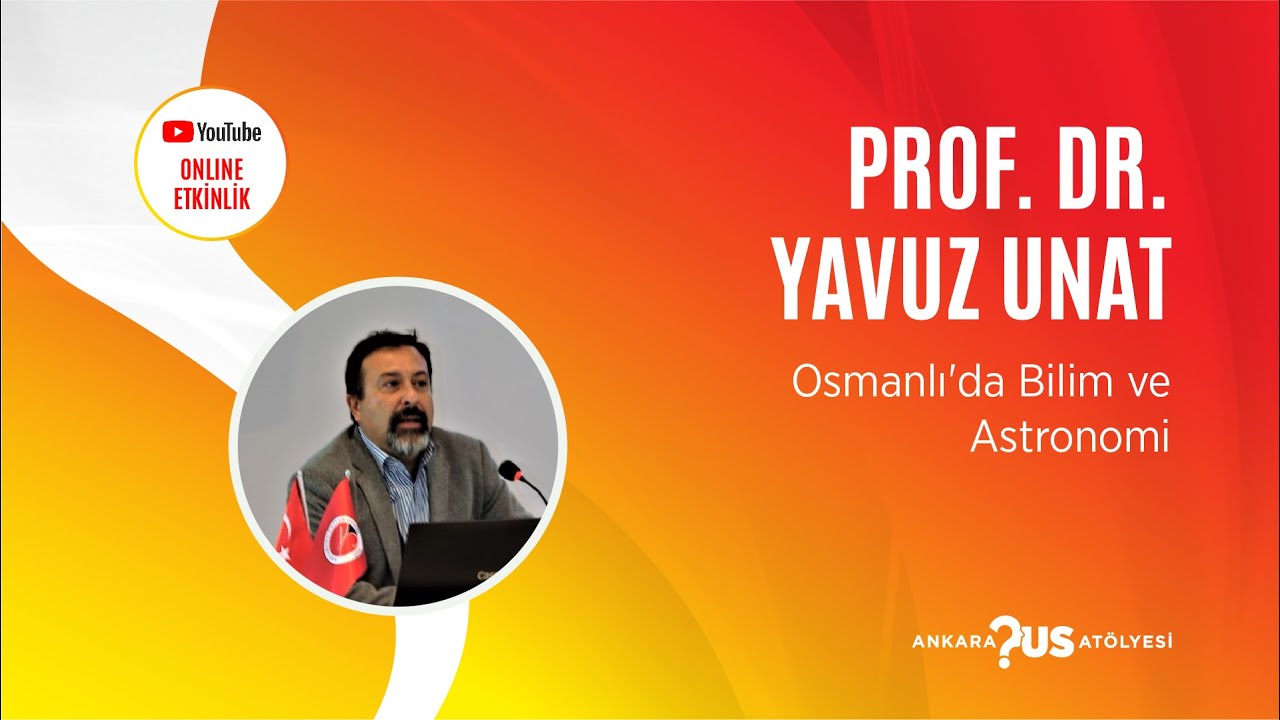 YouTube
ONLINE ETKİNLİK

PROF. DR. YAVUZ UNAT

Osmanlı'da Bilim ve Astronomi

ANKARA ?US ATÖLYESİ